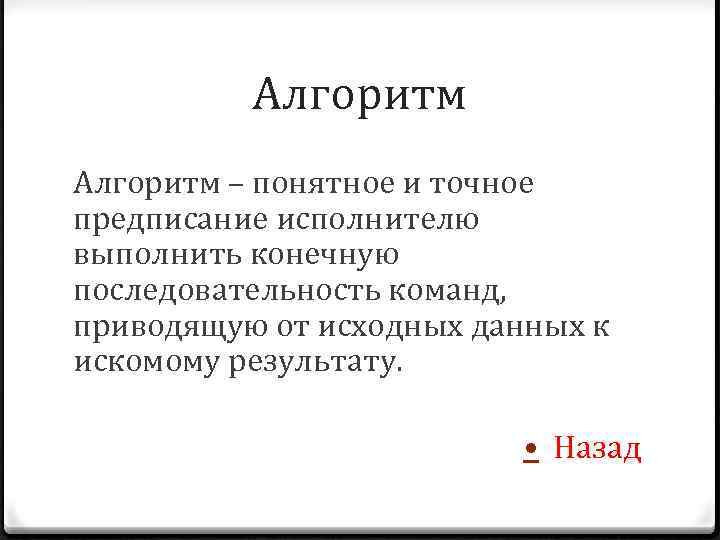 Алгоритм

Алгоритм – понятное и точное предписание исполнителю выполнить конечную последовательность команд, приводящую от исходных данных к искомому результату.

• Назад